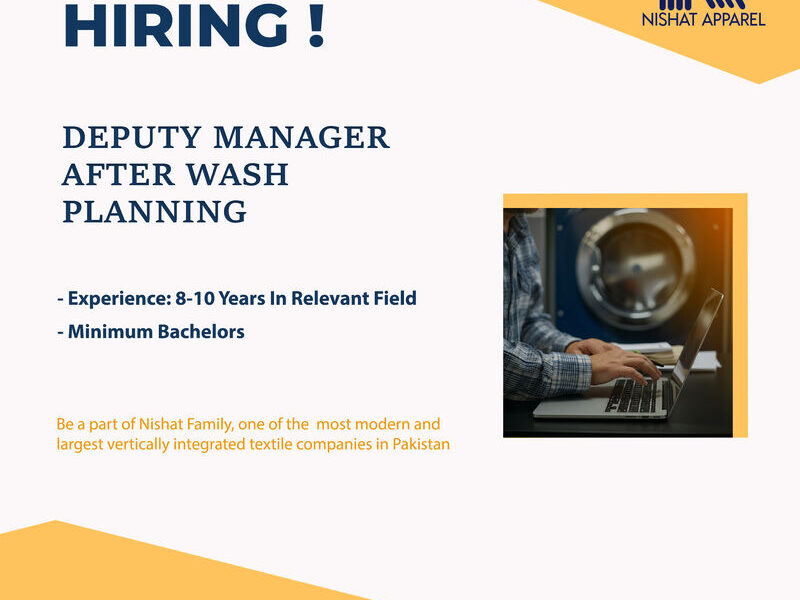 HIRING !

NISHAT APPAREL

DEPUTY MANAGER
AFTER WASH
PLANNING

- Experience: 8-10 Years In Relevant Field
- Minimum Bachelors

Be a part of Nishat Family, one of the most modern and largest vertically integrated textile companies in Pakistan